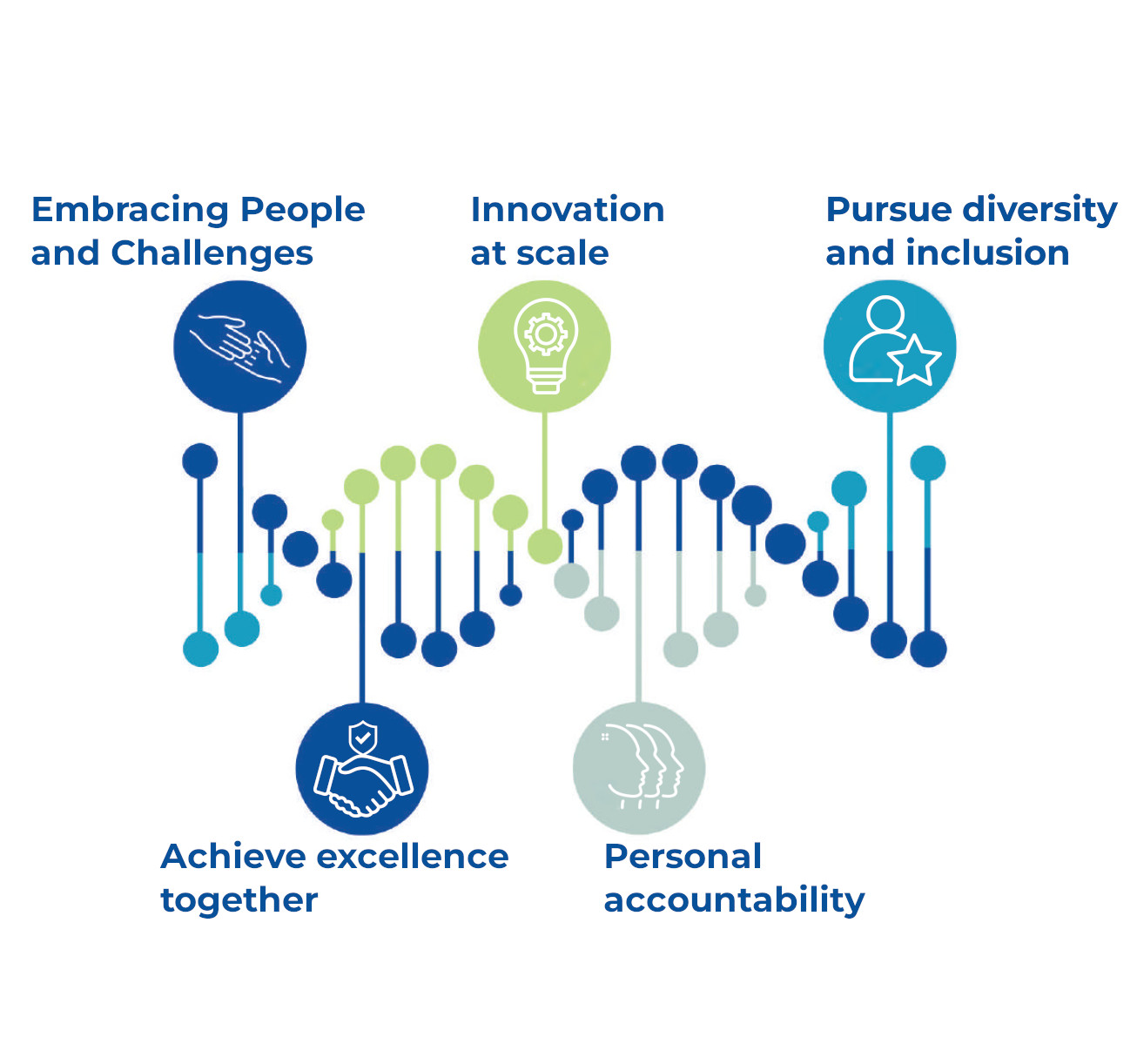 Embracing People and Challenges

Innovation at scale

Pursue diversity and inclusion

Achieve excellence together

Personal accountability